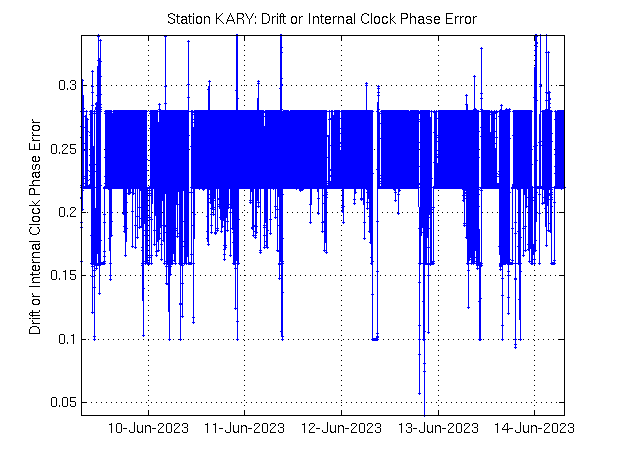 Station KARY: Drift or Internal Clock Phase Error

Drift or Internal Clock Phase Error

0.3
0.25
0.2
0.15
0.1
0.05

10-Jun-2023
11-Jun-2023
12-Jun-2023
13-Jun-2023
14-Jun-2023